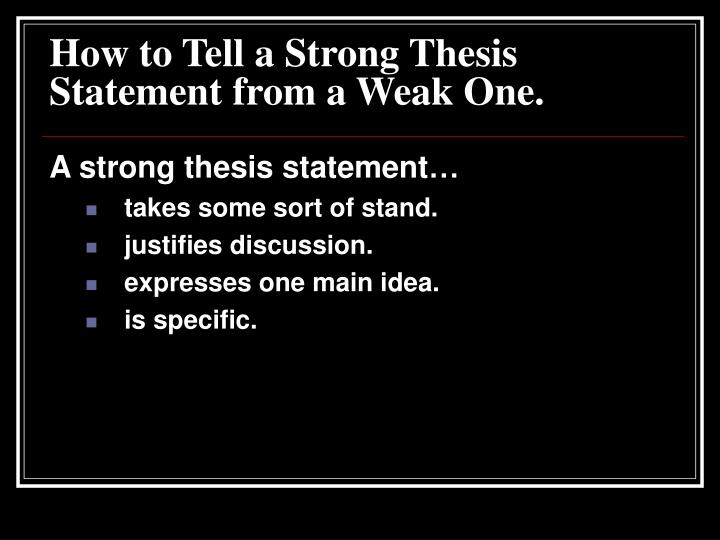 How to Tell a Strong Thesis Statement from a Weak One.

A strong thesis statement…

- takes some sort of stand.
- justifies discussion.
- expresses one main idea.
- is specific.